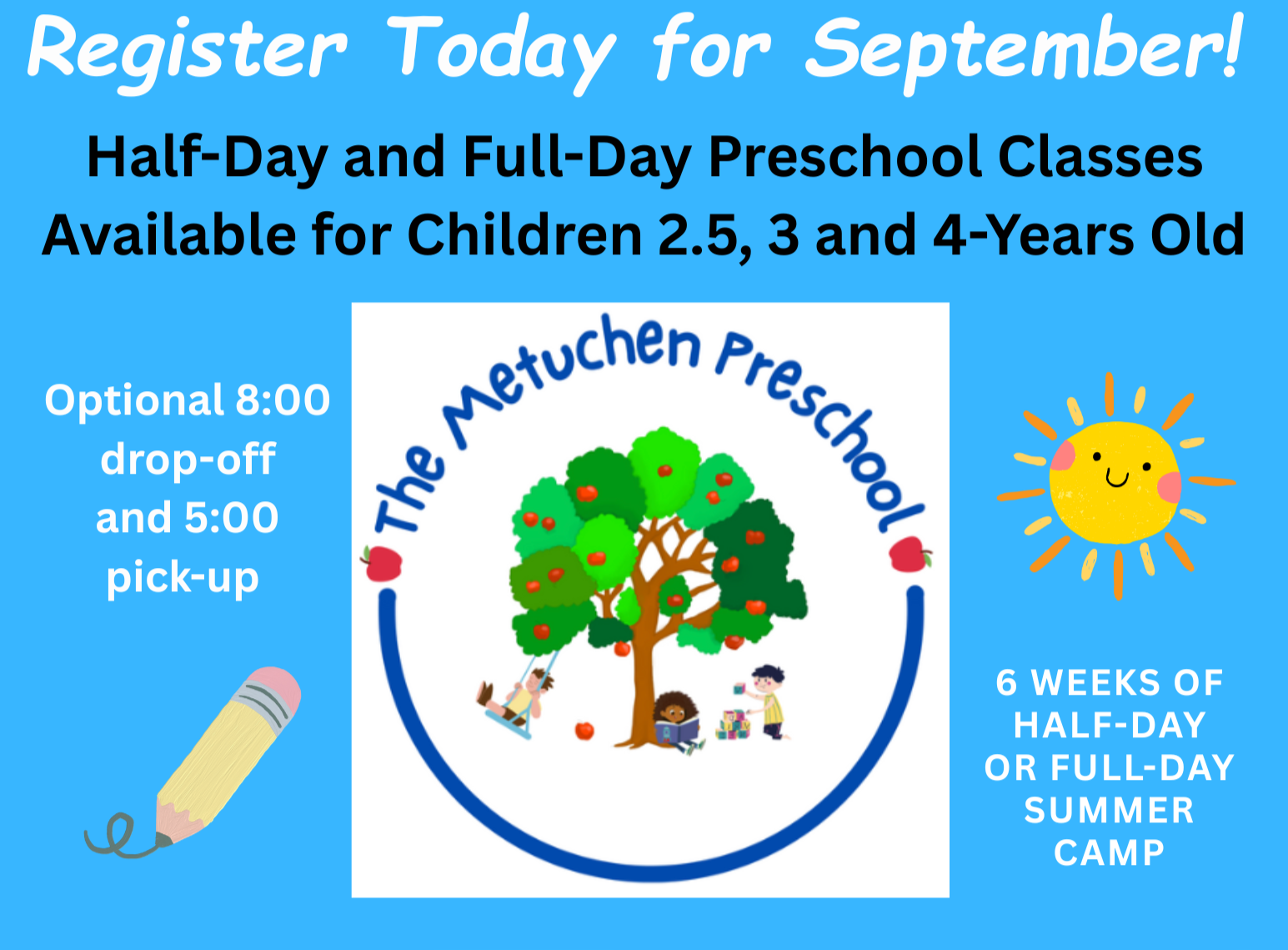 Register Today for September!

Half-Day and Full-Day Preschool Classes Available for Children 2.5, 3 and 4-Years Old

Optional 8:00 drop-off and 5:00 pick-up

The Metuchen Preschool

6 WEEKS OF HALF-DAY OR FULL-DAY SUMMER CAMP